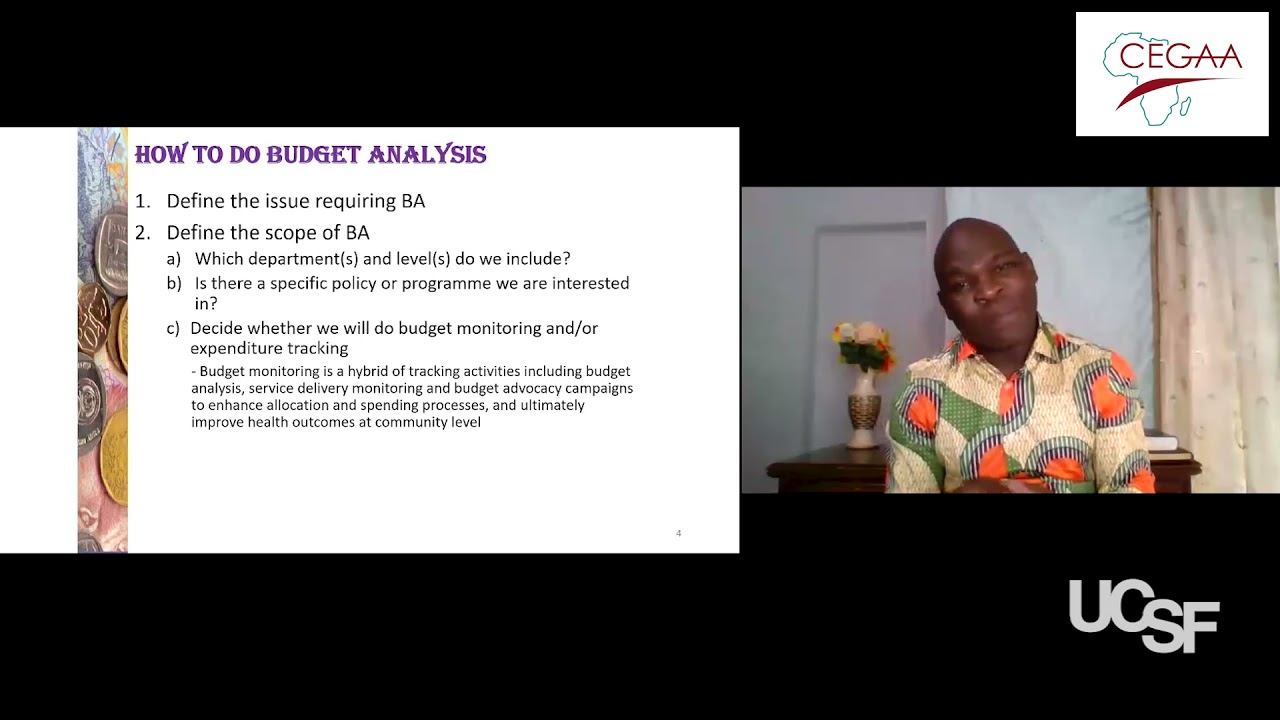 CEGAA

HOW TO DO BUDGET ANALYSIS

1. Define the issue requiring BA
2. Define the scope of BA
a) Which department(s) and level(s) do we include?
b) Is there a specific policy or programme we are interested in?
c) Decide whether we will do budget monitoring and/or expenditure tracking

- Budget monitoring is a hybrid of tracking activities including budget analysis, service delivery monitoring and budget advocacy campaigns to enhance allocation and spending processes, and ultimately improve health outcomes at community level

4

UCSF